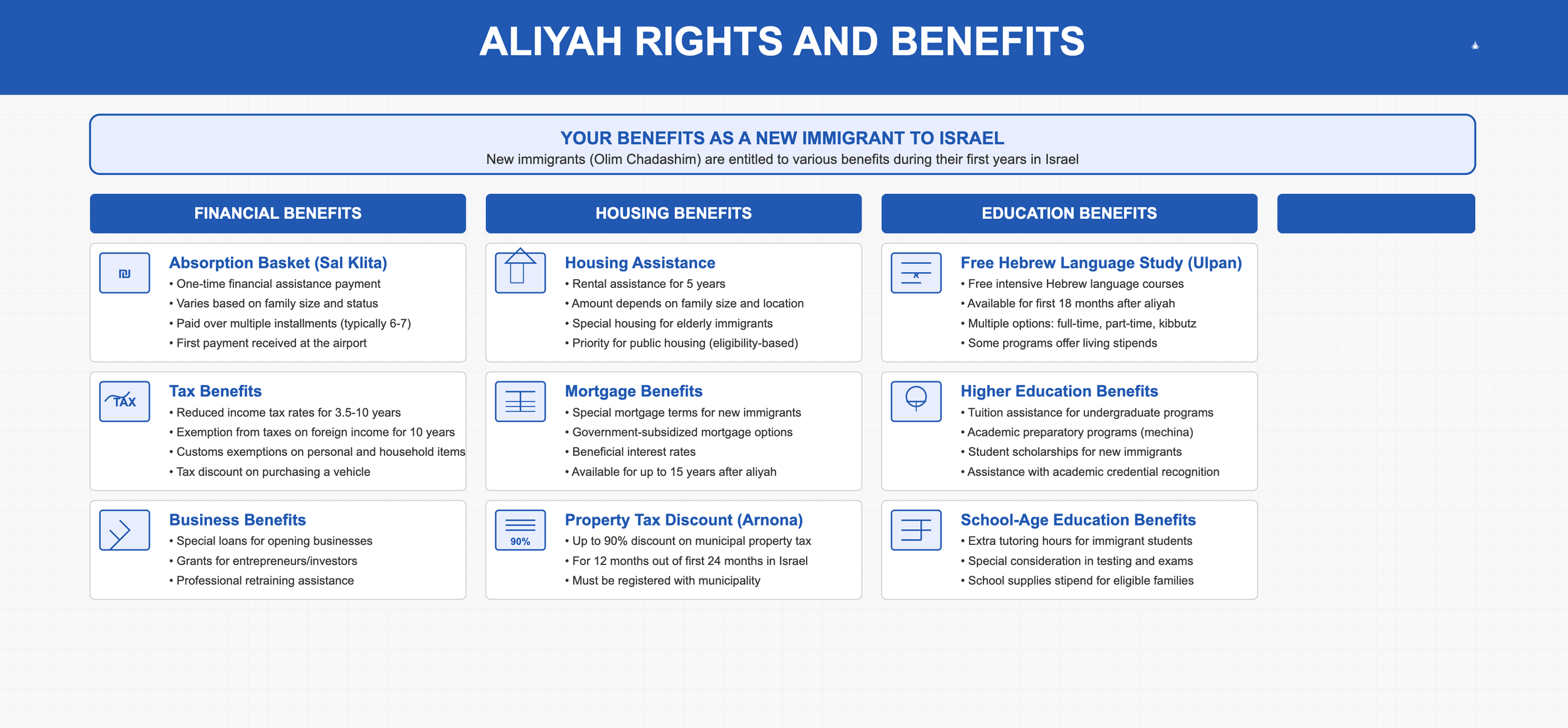 ALIYAH RIGHTS AND BENEFITS

YOUR BENEFITS AS A NEW IMMIGRANT TO ISRAEL
New immigrants (Olim Chadashim) are entitled to various benefits during their first years in Israel

FINANCIAL BENEFITS

₪

Absorption Basket (Sal Klita)
• One-time financial assistance payment
• Varies based on family size and status
• Paid over multiple installments (typically 6-7)
• First payment received at the airport

TAX

Tax Benefits
• Reduced income tax rates for 3.5-10 years
• Exemption from taxes on foreign income for 10 years
• Customs exemptions on personal and household items
• Tax discount on purchasing a vehicle

Business Benefits
• Special loans for opening businesses
• Grants for entrepreneurs/investors
• Professional retraining assistance

HOUSING BENEFITS

Housing Assistance
• Rental assistance for 5 years
• Amount depends on family size and location
• Special housing for elderly immigrants
• Priority for public housing (eligibility-based)

Mortgage Benefits
• Special mortgage terms for new immigrants
• Government-subsidized mortgage options
• Beneficial interest rates
• Available for up to 15 years after aliyah

90%

Property Tax Discount (Arnona)
• Up to 90% discount on municipal property tax
• For 12 months out of first 24 months in Israel
• Must be registered with municipality

EDUCATION BENEFITS

א

Free Hebrew Language Study (Ulpan)
• Free intensive Hebrew language courses
• Available for first 18 months after aliyah
• Multiple options: full-time, part-time, kibbutz
• Some programs offer living stipends

Higher Education Benefits
• Tuition assistance for undergraduate programs
• Academic preparatory programs (mechina)
• Student scholarships for new immigrants
• Assistance with academic credential recognition

School-Age Education Benefits
• Extra tutoring hours for immigrant students
• Special consideration in testing and exams
• School supplies stipend for eligible families